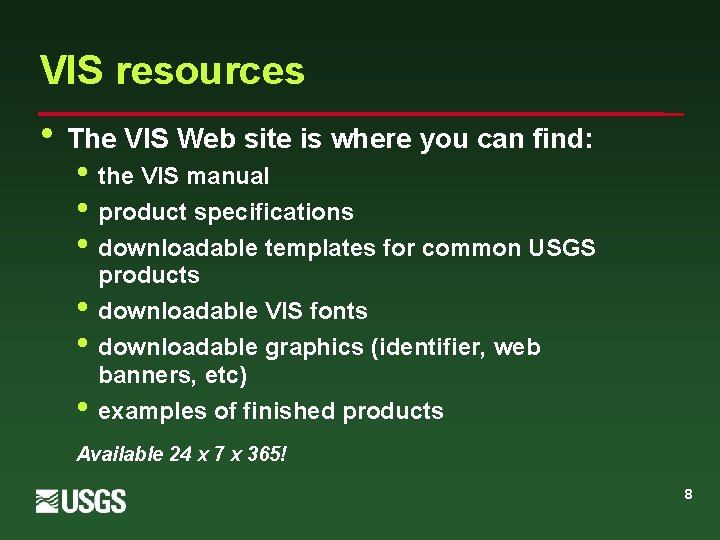 VIS resources

• The VIS Web site is where you can find:
  • the VIS manual
  • product specifications
  • downloadable templates for common USGS products
  • downloadable VIS fonts
  • downloadable graphics (identifier, web banners, etc)
  • examples of finished products

Available 24 x 7 x 365!

USGS

8